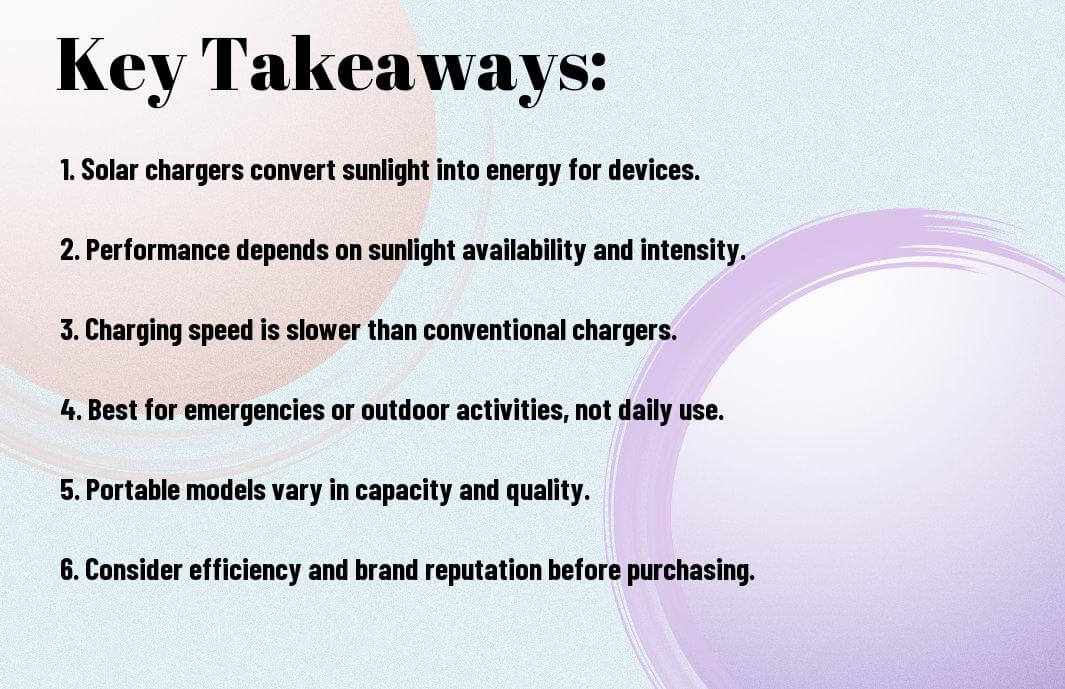 Key Takeaways:

1. Solar chargers convert sunlight into energy for devices.

2. Performance depends on sunlight availability and intensity.

3. Charging speed is slower than conventional chargers.

4. Best for emergencies or outdoor activities, not daily use.

5. Portable models vary in capacity and quality.

6. Consider efficiency and brand reputation before purchasing.